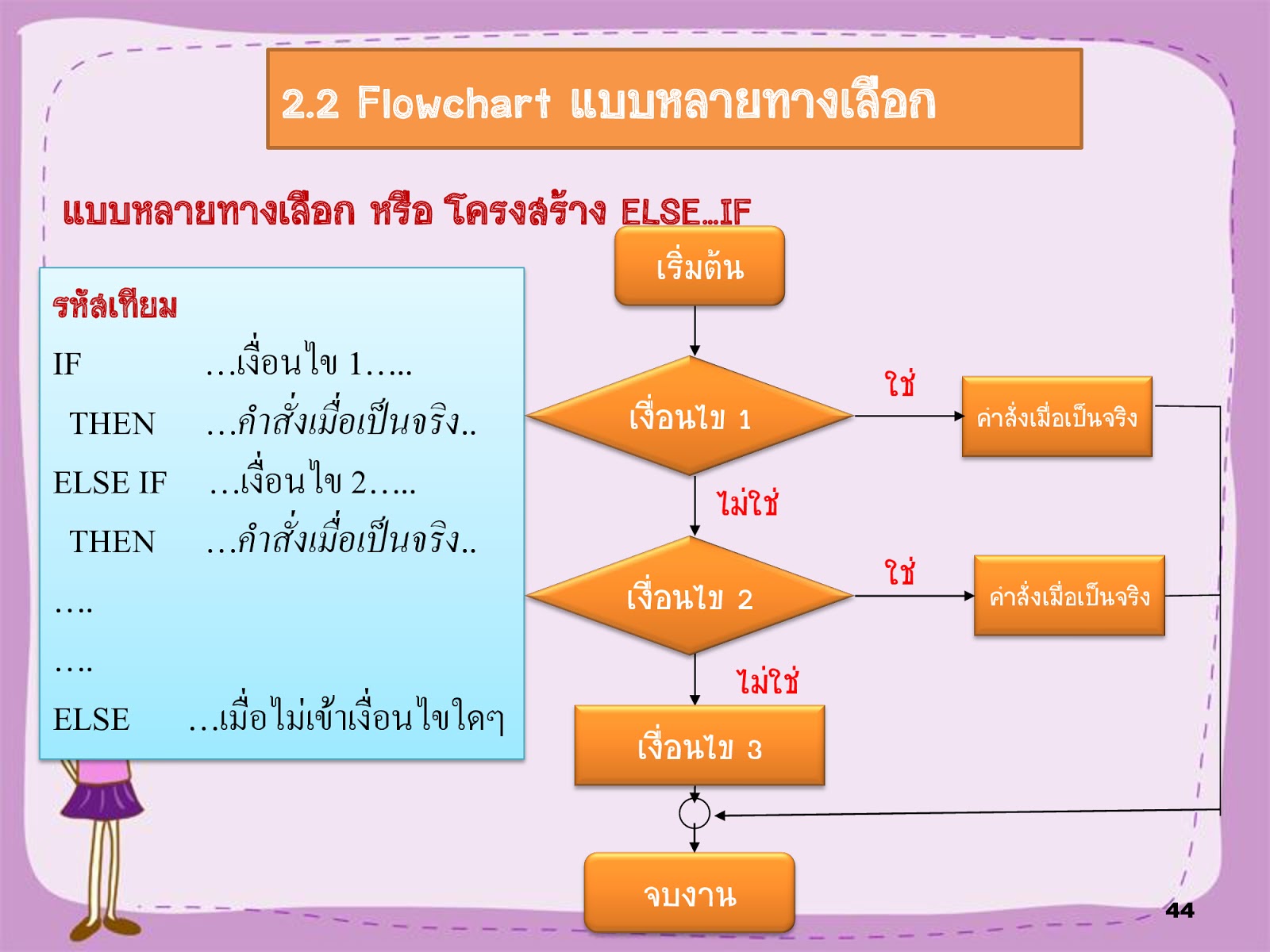 2.2 Flowchart แบบหลายทางเลือก

แบบหลายทางเลือก หรือ โครงสร้าง ELSE...IF

รหัสเทียม

IF ...เงื่อนไข 1.....

THEN ...คำสั่งเมื่อเป็นจริง..

ELSE IF ...เงื่อนไข 2.....

THEN ...คำสั่งเมื่อเป็นจริง..

….

….

ELSE ...เมื่อไม่เข้าเงื่อนไขใดๆ

เริ่มต้น

เงื่อนไข 1

ใช่

คำสั่งเมื่อเป็นจริง

ไม่ใช่

เงื่อนไข 2

ใช่

คำสั่งเมื่อเป็นจริง

ไม่ใช่

เงื่อนไข 3

จบงาน

44